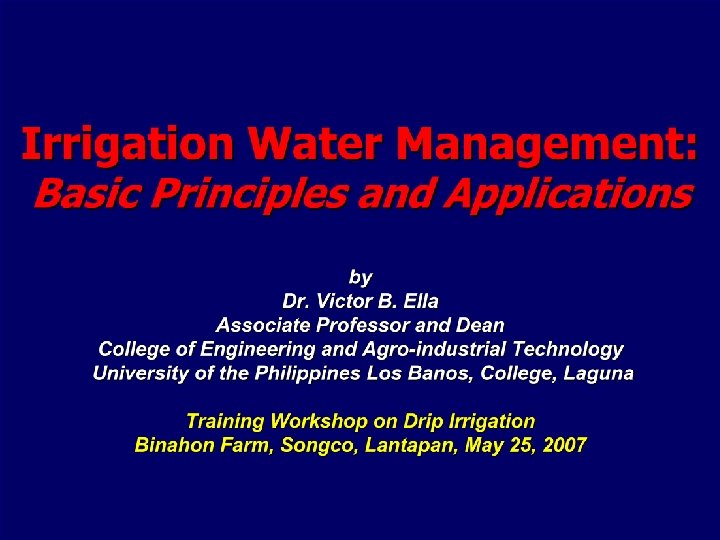 Irrigation Water Management:
Basic Principles and Applications

by
Dr. Victor B. Ella
Associate Professor and Dean
College of Engineering and Agro-industrial Technology
University of the Philippines Los Banos, College, Laguna

Training Workshop on Drip Irrigation
Binahon Farm, Songco, Lantapan, May 25, 2007